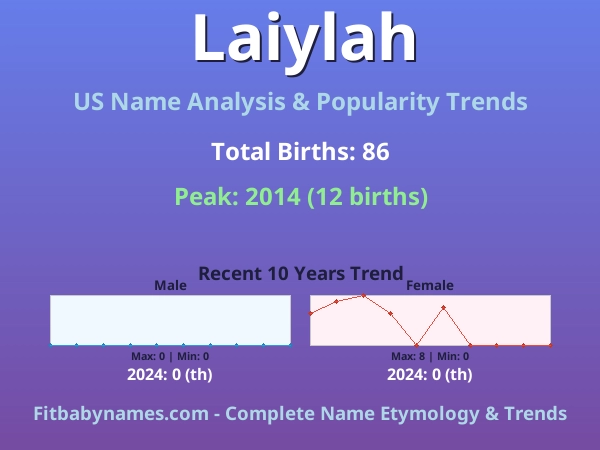 Laiylah

US Name Analysis & Popularity Trends

Total Births: 86

Peak: 2014 (12 births)

Recent 10 Years Trend

Male

Max: 0 | Min: 0

2024: 0 (th)

Female

Max: 8 | Min: 0

2024: 0 (th)

Fitbabynames.com - Complete Name Etymology & Trends